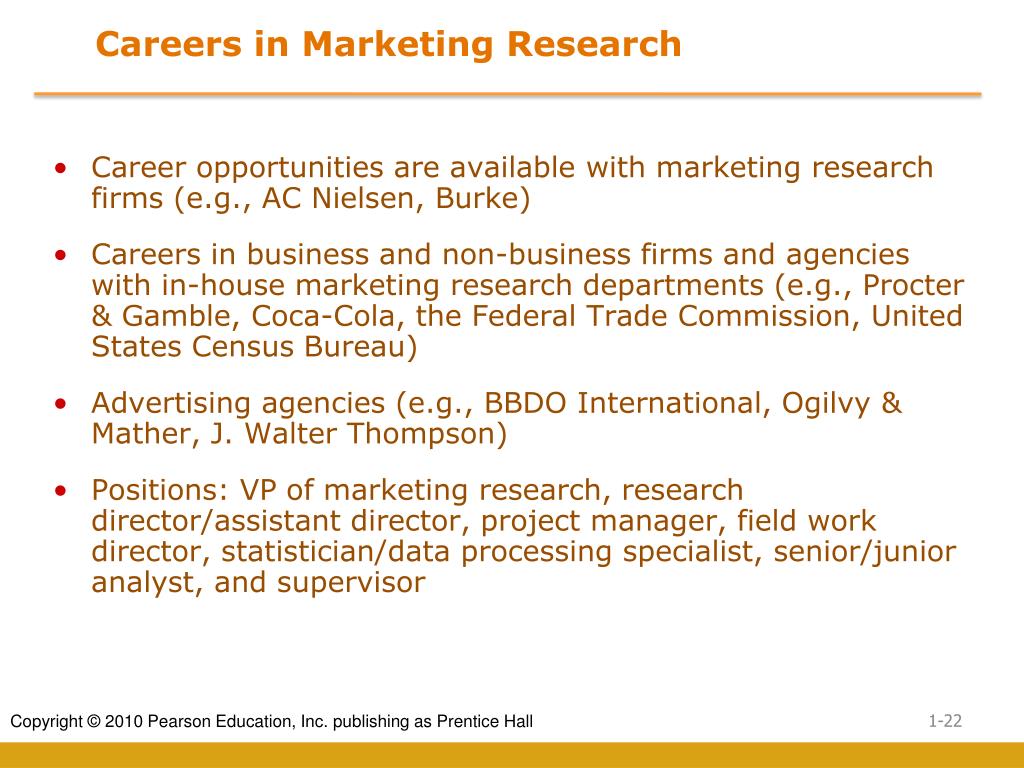 Careers in Marketing Research

• Career opportunities are available with marketing research firms (e.g., AC Nielsen, Burke)

• Careers in business and non-business firms and agencies with in-house marketing research departments (e.g., Procter & Gamble, Coca-Cola, the Federal Trade Commission, United States Census Bureau)

• Advertising agencies (e.g., BBDO International, Ogilvy & Mather, J. Walter Thompson)

• Positions: VP of marketing research, research director/assistant director, project manager, field work director, statistician/data processing specialist, senior/junior analyst, and supervisor

Copyright © 2010 Pearson Education, Inc. publishing as Prentice Hall

1-22